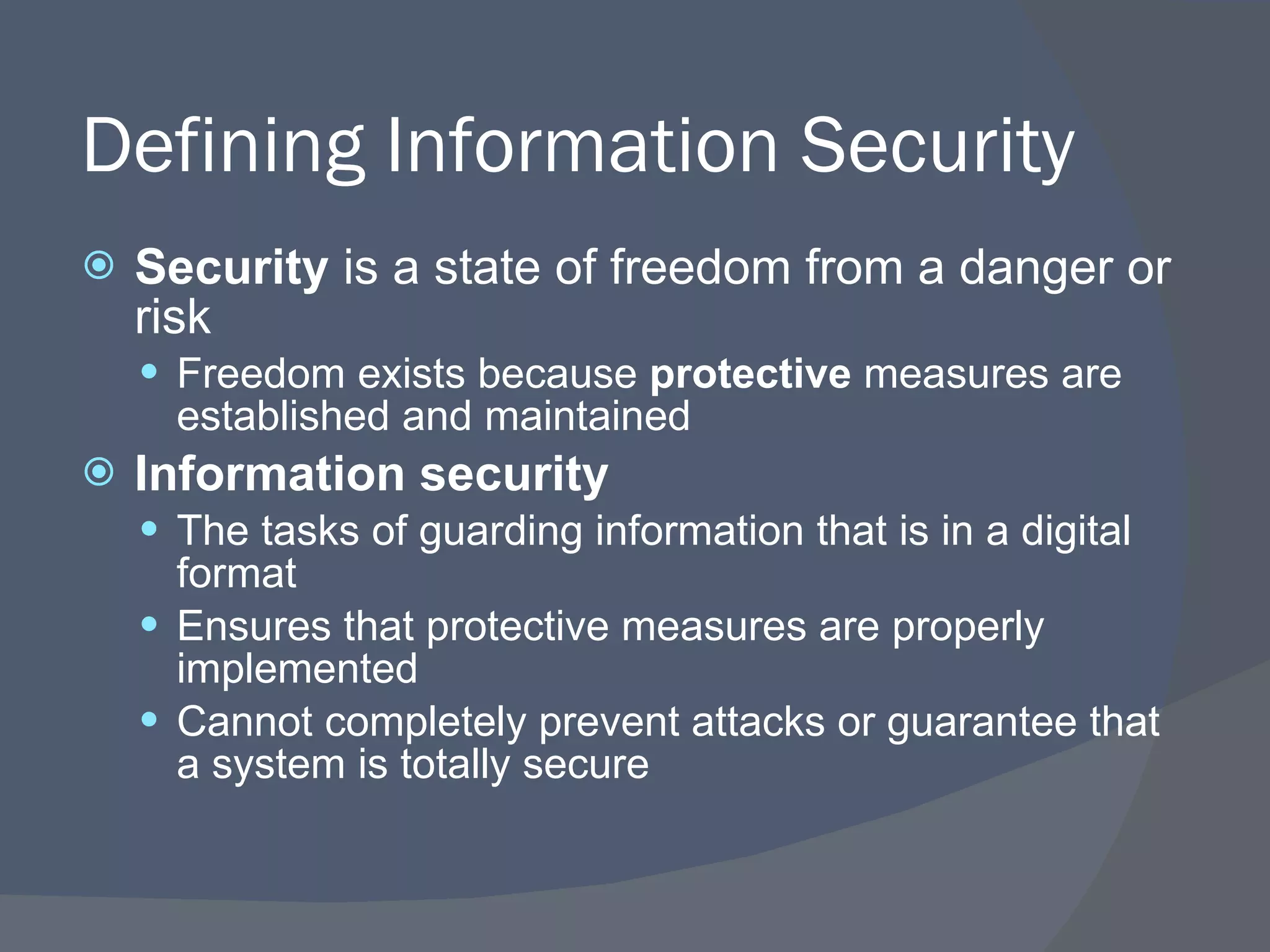 Defining Information Security

Security is a state of freedom from a danger or risk

Freedom exists because protective measures are established and maintained

Information security

The tasks of guarding information that is in a digital format

Ensures that protective measures are properly implemented

Cannot completely prevent attacks or guarantee that a system is totally secure